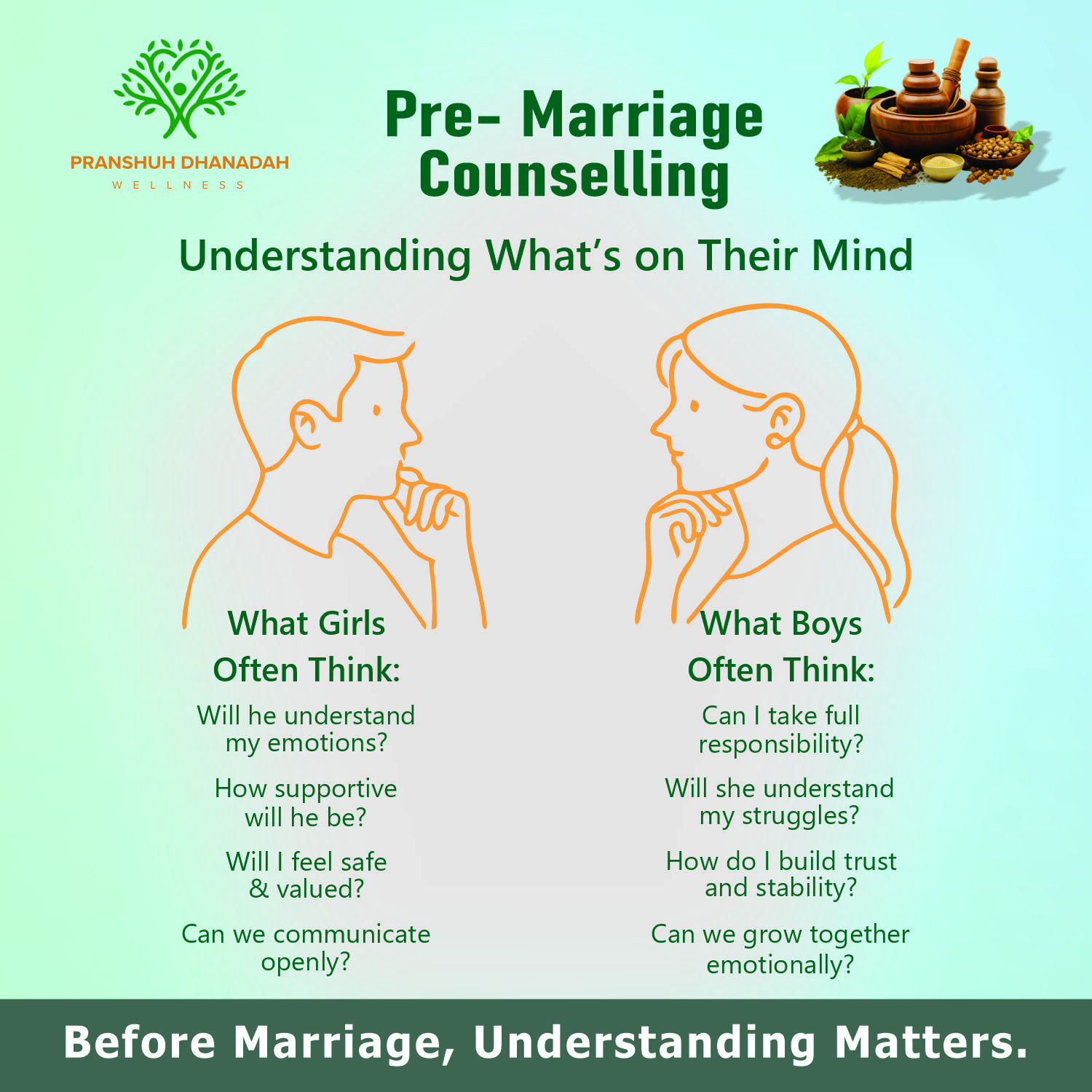 PRANSHUH DHANADAH
WELLNESS

Pre- Marriage Counselling

Understanding What's on Their Mind

What Girls Often Think:

Will he understand my emotions?

How supportive will he be?

Will I feel safe & valued?

Can we communicate openly?

What Boys Often Think:

Can I take full responsibility?

Will she understand my struggles?

How do I build trust and stability?

Can we grow together emotionally?

Before Marriage, Understanding Matters.